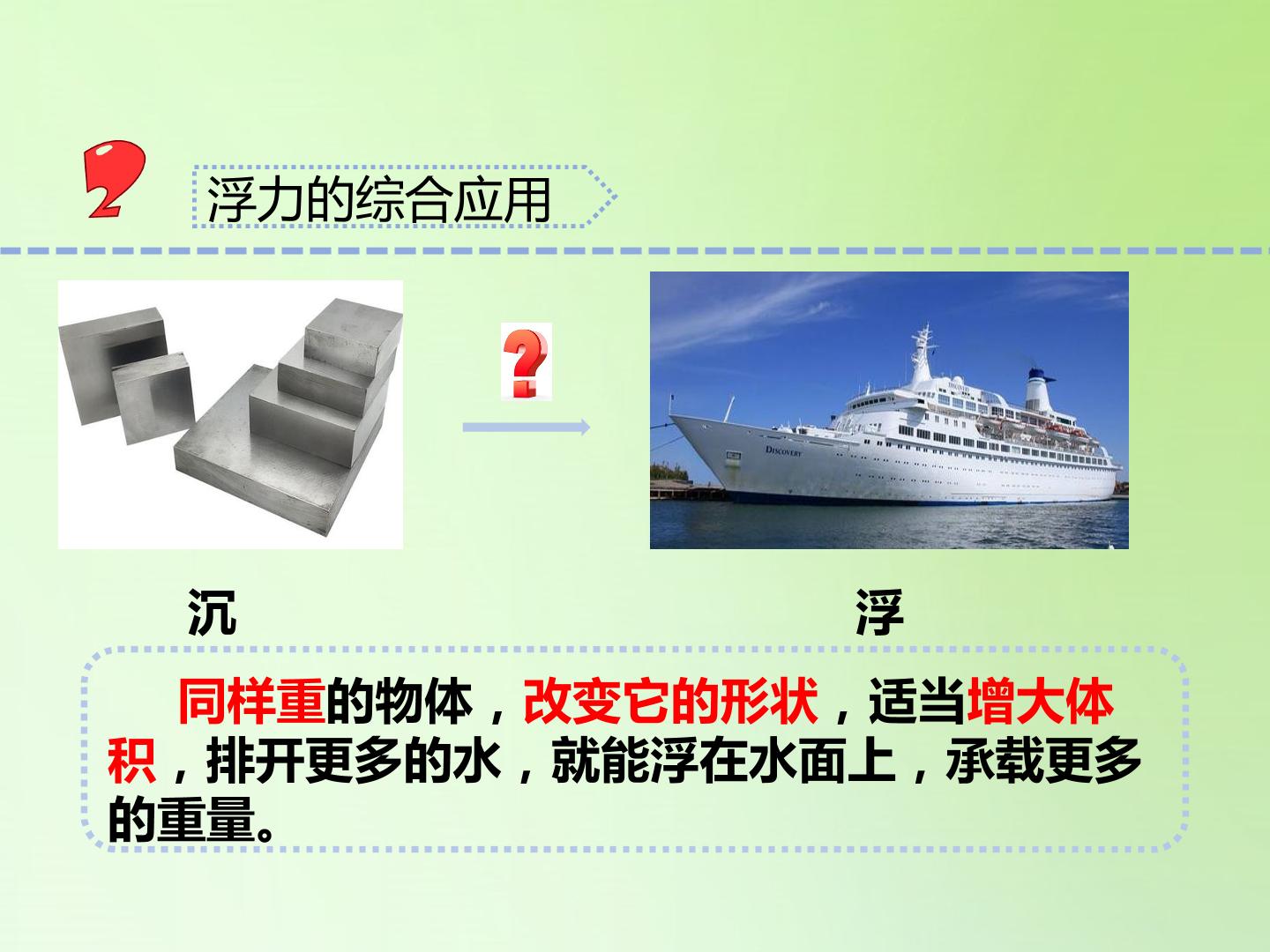 2 浮力的综合应用

?

DISCOVERY

沉

浮

同样重的物体，改变它的形状，适当增大体积，排开更多的水，就能浮在水面上，承载更多的重量。